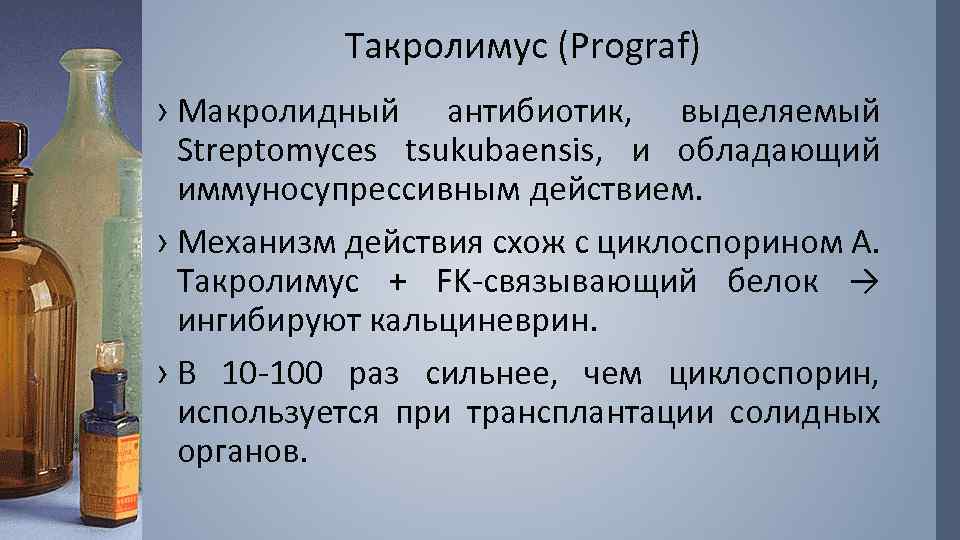 Такролимус (Prograf)

› Макролидный антибиотик, выделяемый Streptomyces tsukubaensis, и обладающий иммуносупрессивным действием.

› Механизм действия схож с циклоспорином А. Такролимус + FK-связывающий белок → ингибируют кальциневрин.

› В 10-100 раз сильнее, чем циклоспорин, используется при трансплантации солидных органов.